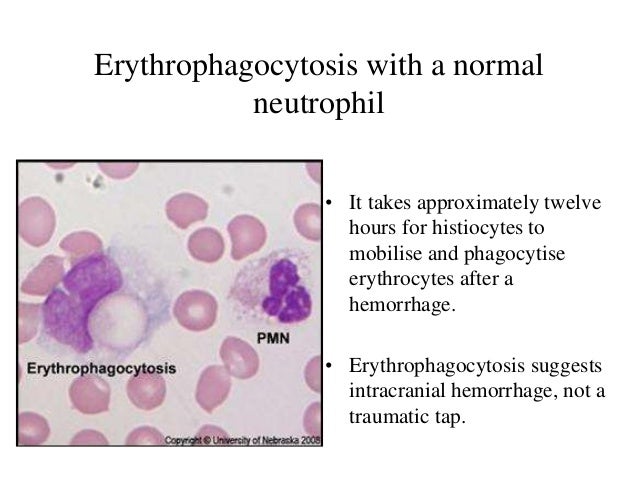 Erythrophagocytosis with a normal neutrophil

PMN

Erythrophagocytosis

Copyright © University of Nebraska 2008

• It takes approximately twelve hours for histiocytes to mobilise and phagocytise erythrocytes after a hemorrhage.

• Erythrophagocytosis suggests intracranial hemorrhage, not a traumatic tap.